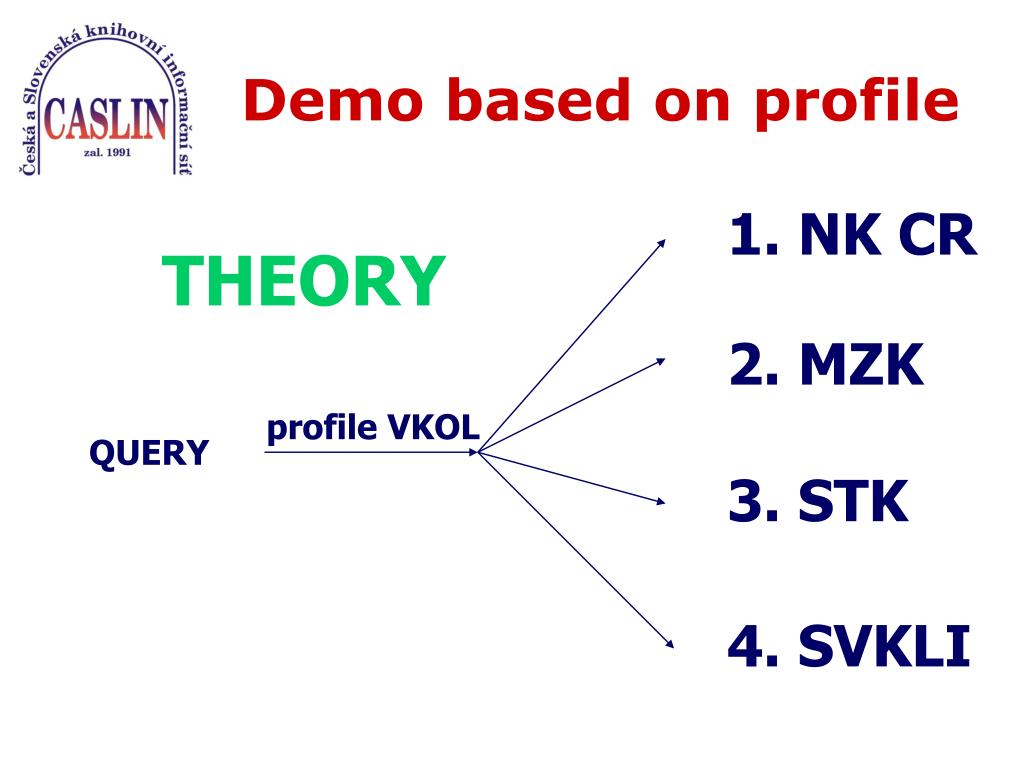 Česká a Slovenská knihovní informační síť
CASLIN
zal. 1991

Demo based on profile

THEORY

QUERY

profile VKOL

1. NK CR

2. MZK

3. STK

4. SVKLI